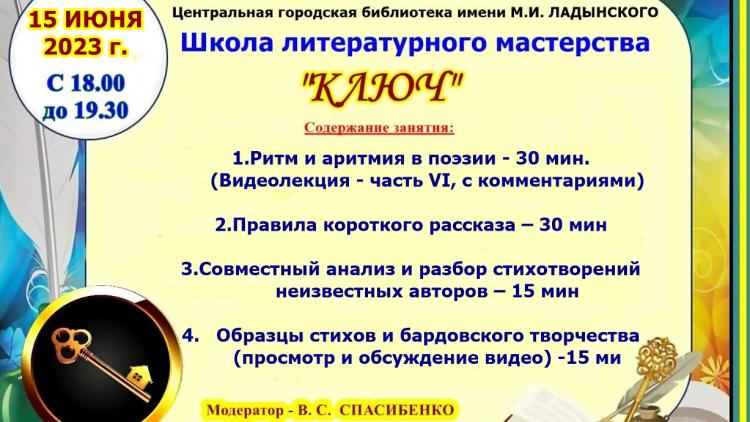 15 ИЮНЯ 2023 г.

С 18.00 до 19.30

Центральная городская библиотека имени М.И. ЛАДЫНСКОГО

Школа литературного мастерства

"КЛЮЧ"

Содержание занятия:

1.Ритм и аритмия в поэзии - 30 мин. (Видеолекция - часть VI, с комментариями)

2.Правила короткого рассказа – 30 мин

3.Совместный анализ и разбор стихотворений неизвестных авторов – 15 мин

4. Образцы стихов и бардовского творчества (просмотр и обсуждение видео) -15 ми

Модератор - В. С. СПАСИБЕНКО